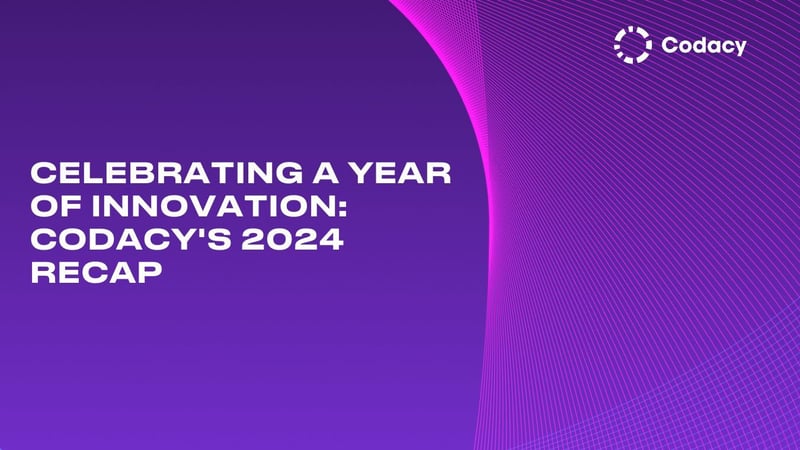 Codacy

CELEBRATING A YEAR OF INNOVATION: CODACY'S 2024 RECAP